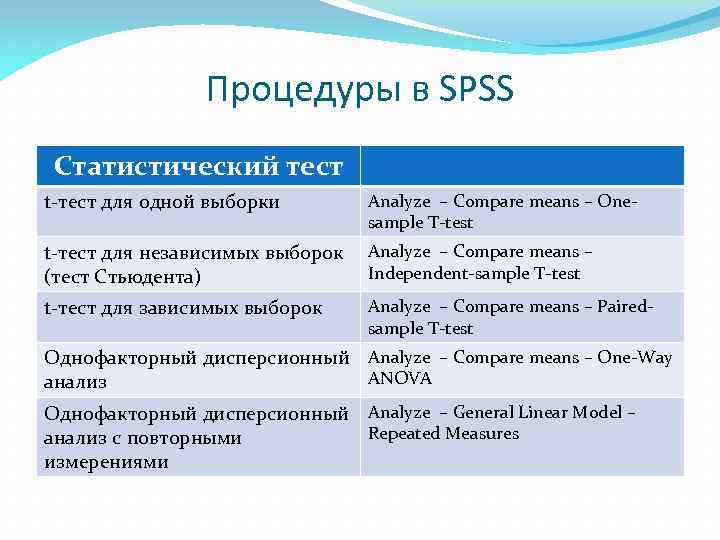 Процедуры в SPSS

| Статистический тест | |
|---|---|
| t-тест для одной выборки | Analyze – Compare means – One-sample T-test |
| t-тест для независимых выборок (тест Стьюдента) | Analyze – Compare means – Independent-sample T-test |
| t-тест для зависимых выборок | Analyze – Compare means – Paired-sample T-test |
| Однофакторный дисперсионный анализ | Analyze – Compare means – One-Way ANOVA |
| Однофакторный дисперсионный анализ с повторными измерениями | Analyze – General Linear Model – Repeated Measures |